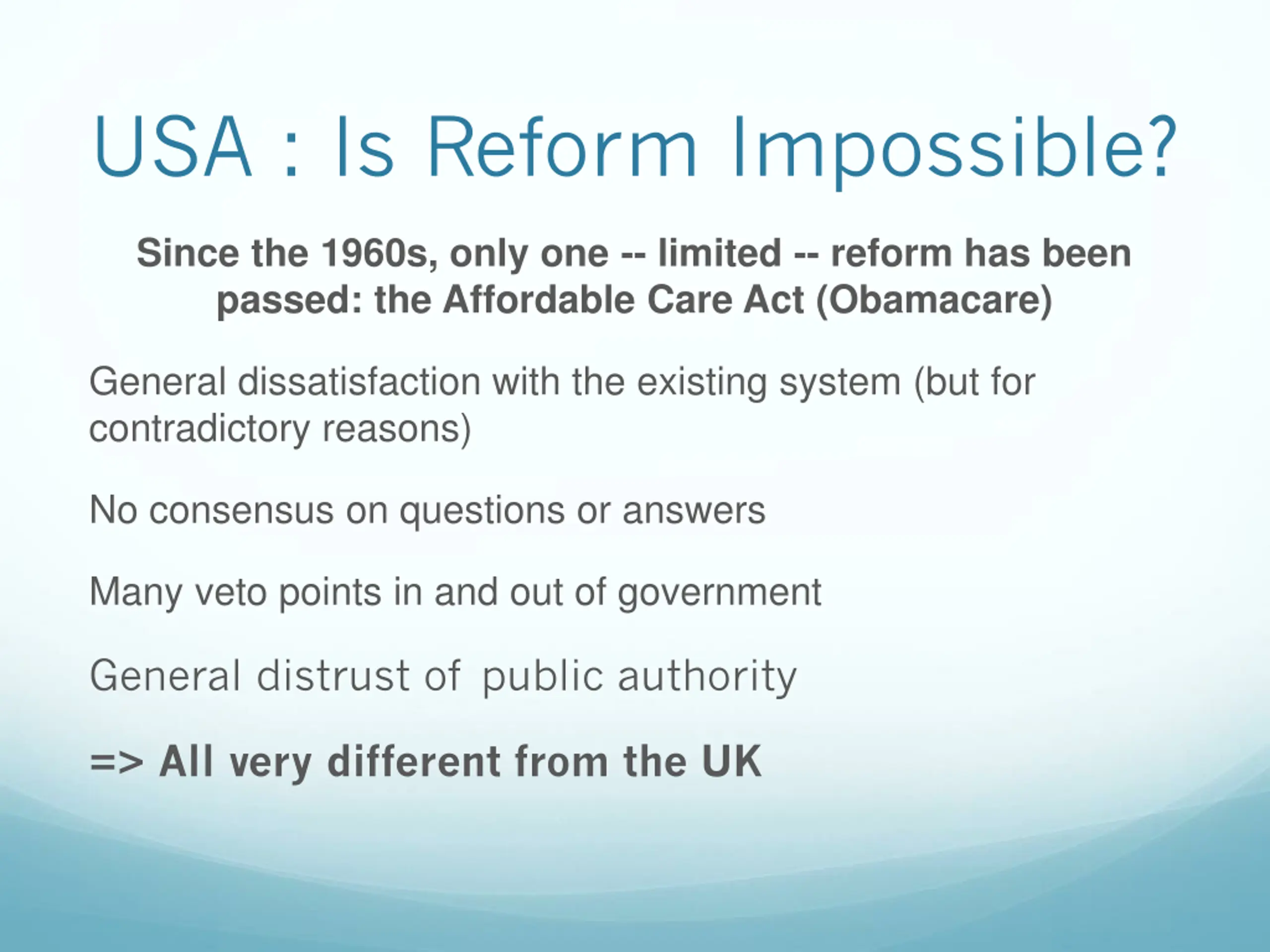 USA : Is Reform Impossible?

Since the 1960s, only one -- limited -- reform has been passed: the Affordable Care Act (Obamacare)

General dissatisfaction with the existing system (but for contradictory reasons)

No consensus on questions or answers

Many veto points in and out of government

General distrust of public authority

=> All very different from the UK